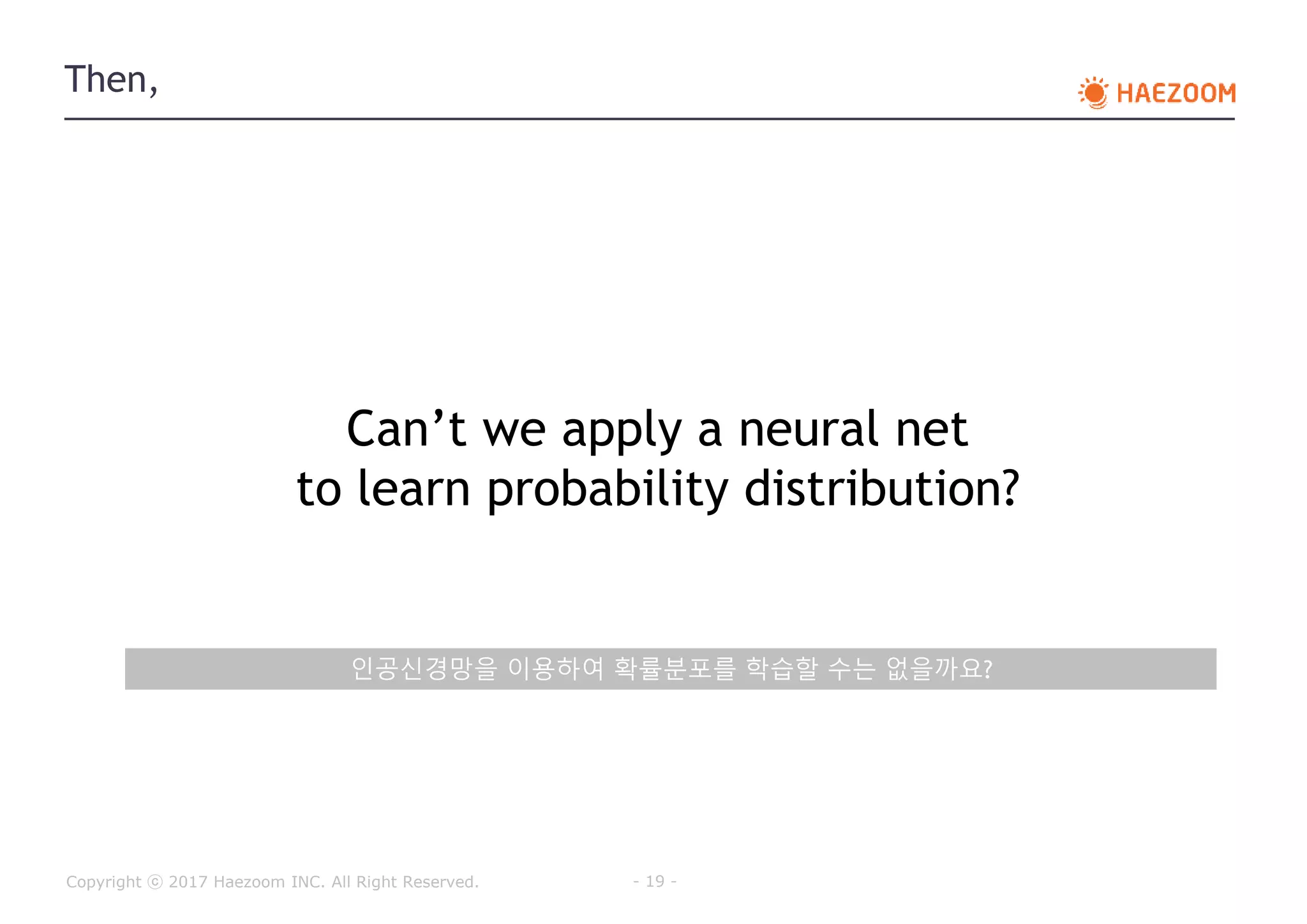 Then,

HAEZOOM

Can’t we apply a neural net
to learn probability distribution?

인공신경망을 이용하여 확률분포를 학습할 수는 없을까요?

Copyright ⓒ 2017 Haezoom INC. All Right Reserved.

- 19 -